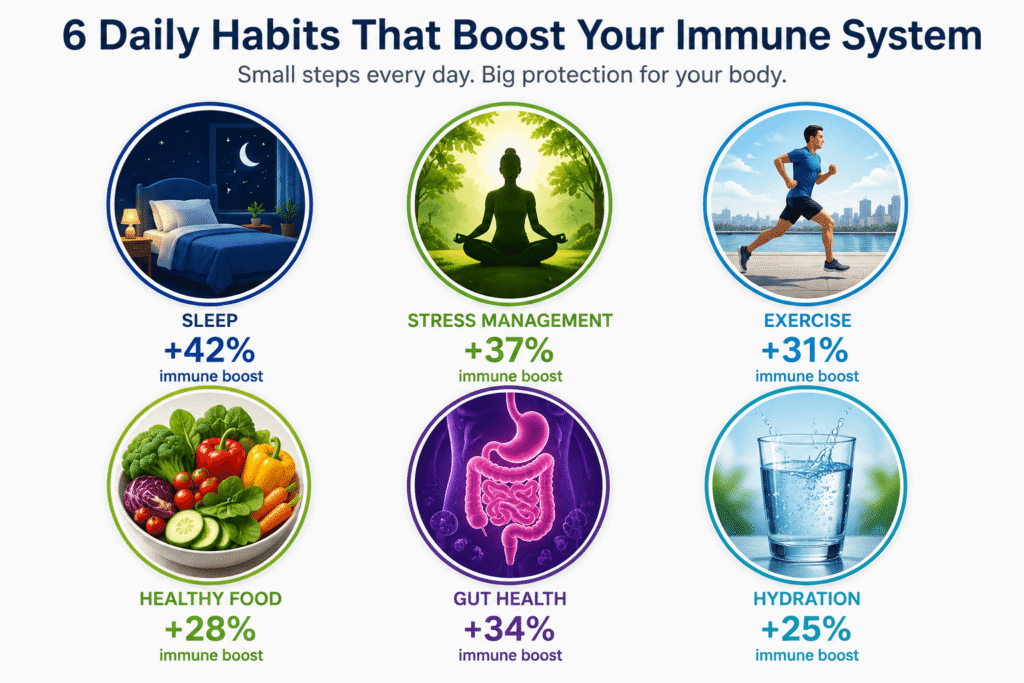 6 Daily Habits That Boost Your Immune System

Small steps every day. Big protection for your body.

SLEEP
+42%
immune boost

STRESS MANAGEMENT
+37%
immune boost

EXERCISE
+31%
immune boost

HEALTHY FOOD
+28%
immune boost

GUT HEALTH
+34%
immune boost

HYDRATION
+25%
immune boost